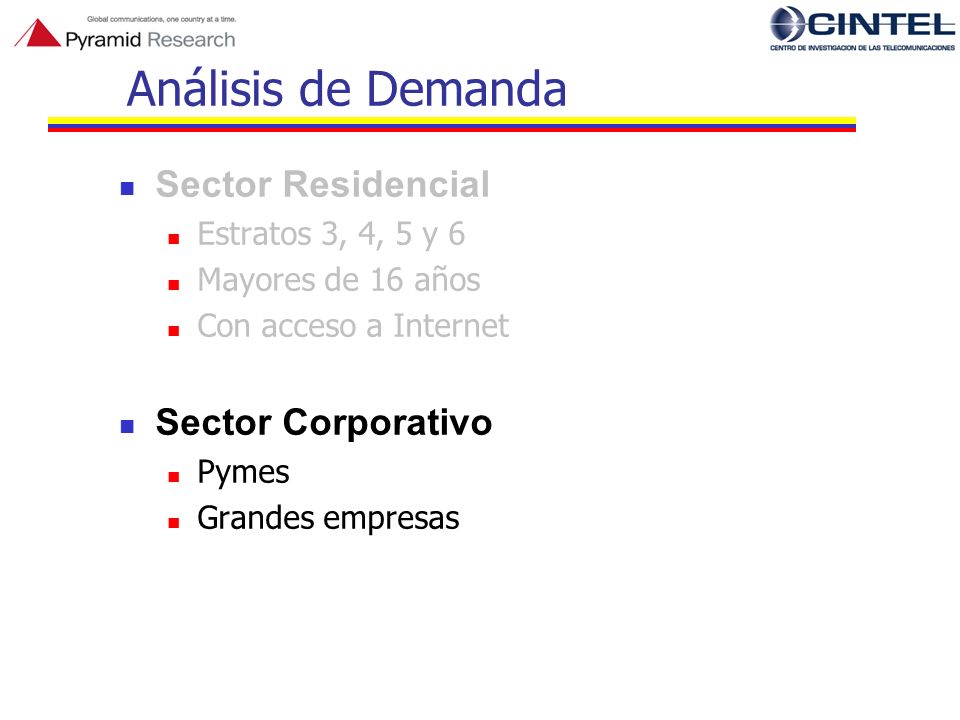 Global communications, one country at a time.
Pyramid Research

CINTEL
CENTRO DE INVESTIGACION DE LAS TELECOMUNICACIONES

Análisis de Demanda

Sector Residencial
Estratos 3, 4, 5 y 6
Mayores de 16 años
Con acceso a Internet

Sector Corporativo
Pymes
Grandes empresas